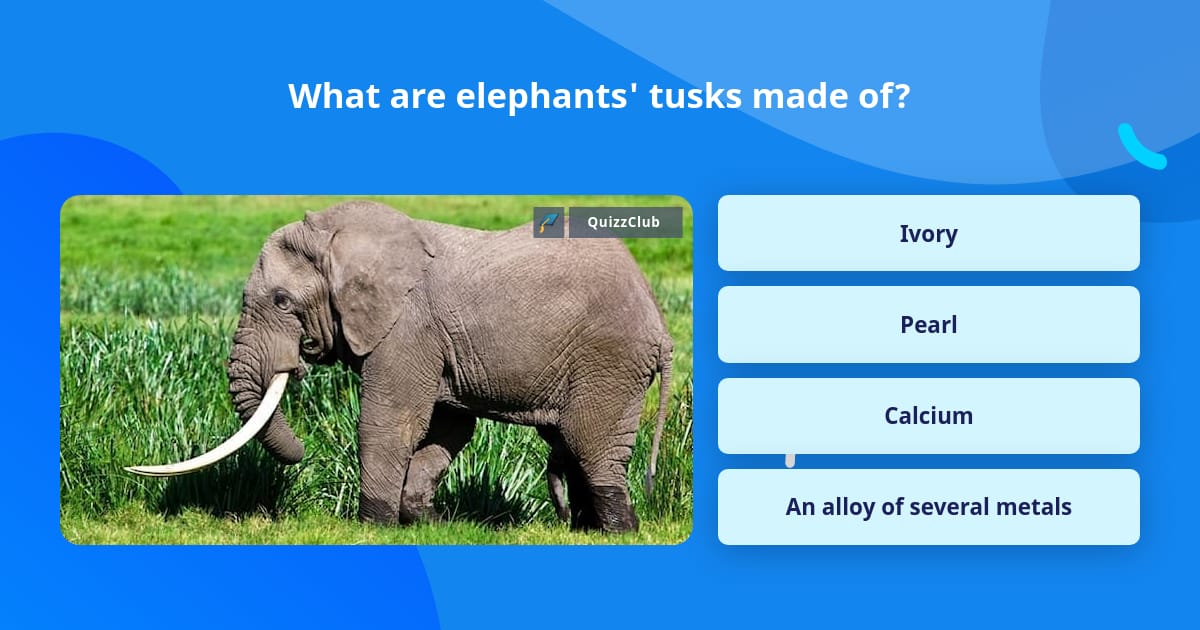 What are elephants' tusks made of?

QuizzClub

Ivory

Pearl

Calcium

An alloy of several metals